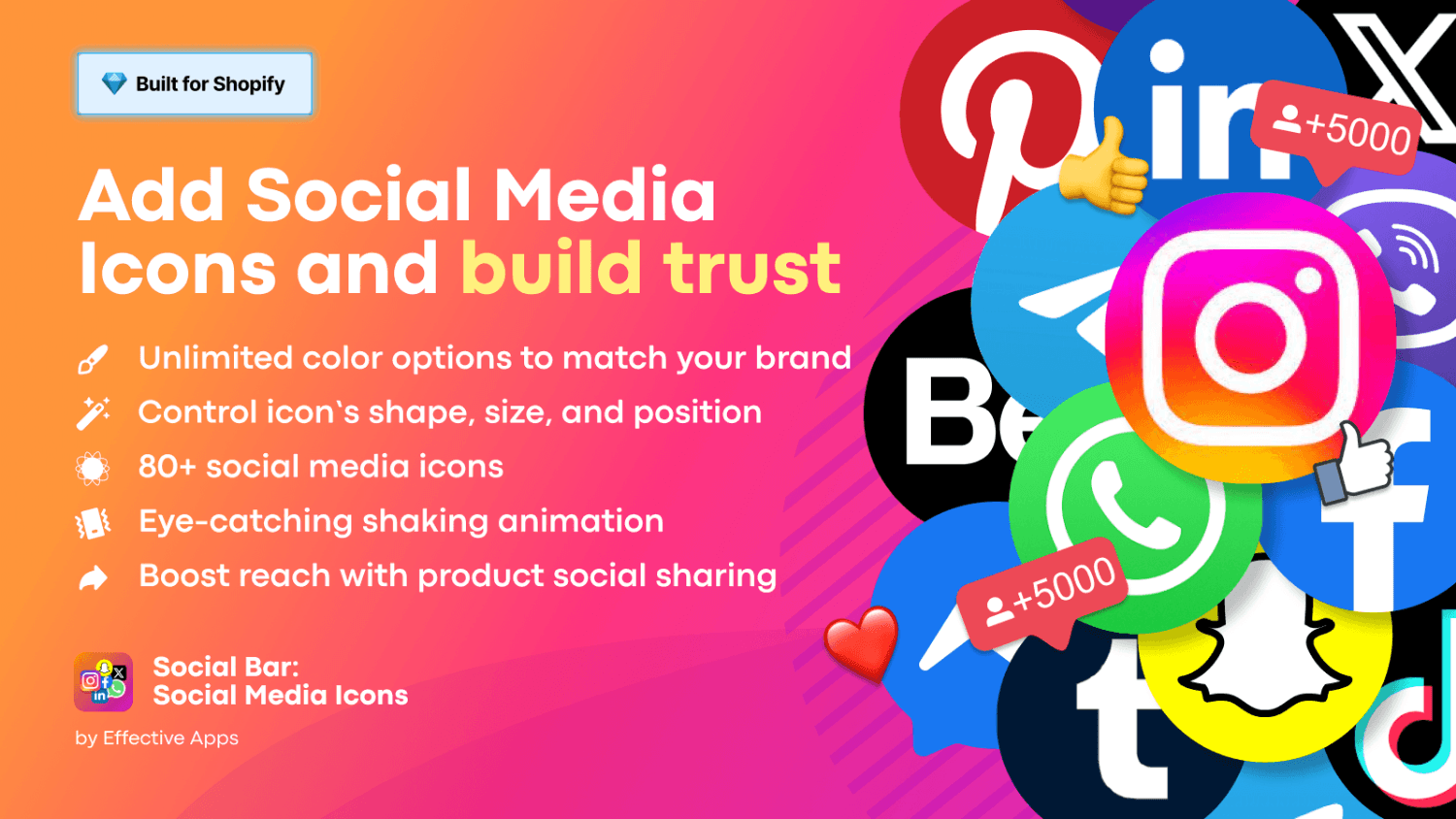 Built for Shopify

Add Social Media Icons and build trust

Unlimited color options to match your brand

Control icon`s shape, size, and position

80+ social media icons

Eye-catching shaking animation

Boost reach with product social sharing

Social Bar: Social Media Icons

by Effective Apps

+5000

+5000

in

Be

f

t